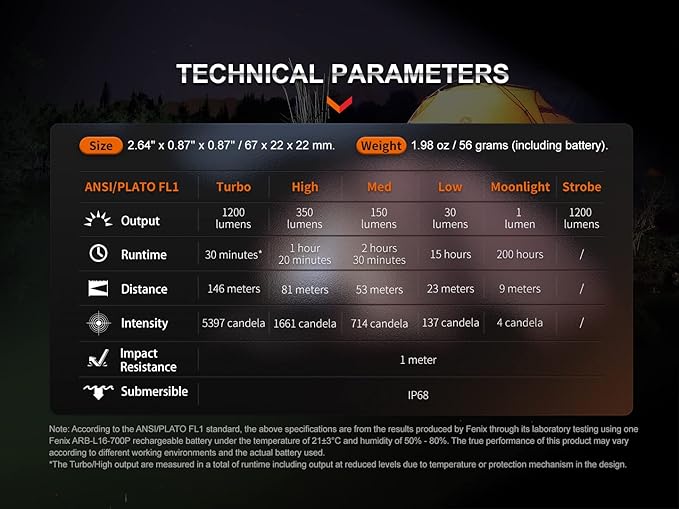 TECHNICAL PARAMETERS

Size 2.64" x 0.87" x 0.87" / 67 x 22 x 22 mm. Weight 1.98 oz / 56 grams (including battery).

| ANSI/PLATO FL1 | Turbo | High | Med | Low | Moonlight | Strobe |
|---|---|---|---|---|---|---|
| Output | 1200 lumens | 350 lumens | 150 lumens | 30 lumens | 1 lumen | 1200 lumens |
| Runtime | 30 minutes* | 1 hour 20 minutes | 2 hours 30 minutes | 15 hours | 200 hours | / |
| Distance | 146 meters | 81 meters | 53 meters | 23 meters | 9 meters | / |
| Intensity | 5397 candela | 1661 candela | 714 candela | 137 candela | 4 candela | / |
| Impact Resistance | 1 meter | | | | | |
| Submersible | IP68 | | | | | |

Note: According to the ANSI/PLATO FL1 standard, the above specifications are from the results produced by Fenix through its laboratory testing using one Fenix ARB-L16-700P rechargeable battery under the temperature of 21±3°C and humidity of 50% - 80%. The true performance of this product may vary according to different working environments and the actual battery used.
*The Turbo/High output are measured in a total of runtime including output at reduced levels due to temperature or protection mechanism in the design.